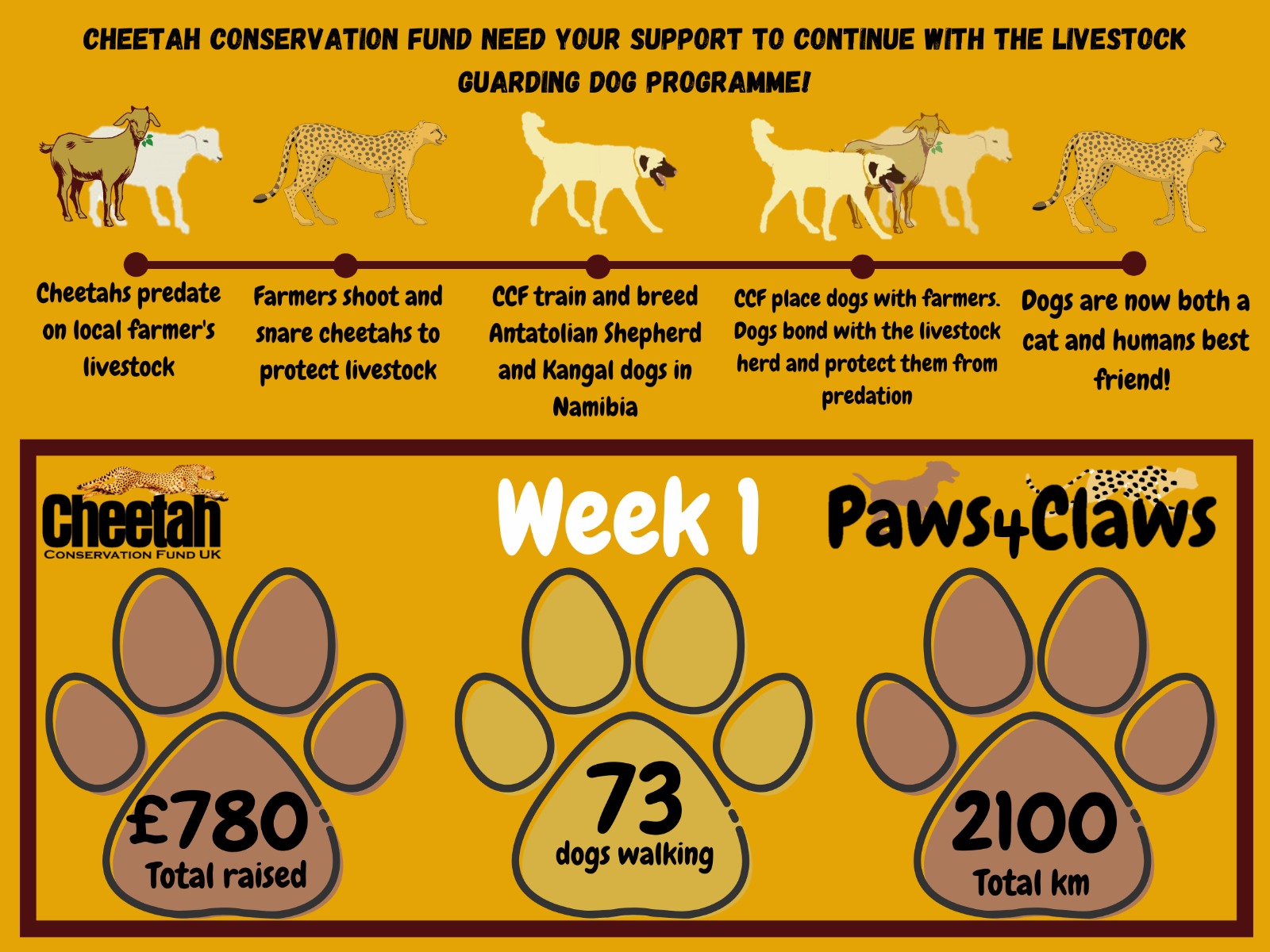 CHEETAH CONSERVATION FUND NEED YOUR SUPPORT TO CONTINUE WITH THE LIVESTOCK GUARDING DOG PROGRAMME!

Cheetahs predate on local farmer's livestock

Farmers shoot and snare cheetahs to protect livestock

CCF train and breed Antatolian Shepherd and Kangal dogs in Namibia

CCF place dogs with farmers. Dogs bond with the livestock herd and protect them from predation

Dogs are now both a cat and humans best friend!

Cheetah
CONSERVATION FUND UK

Week 1

Paws4Claws

£780
Total raised

73
dogs walking

2100
Total km